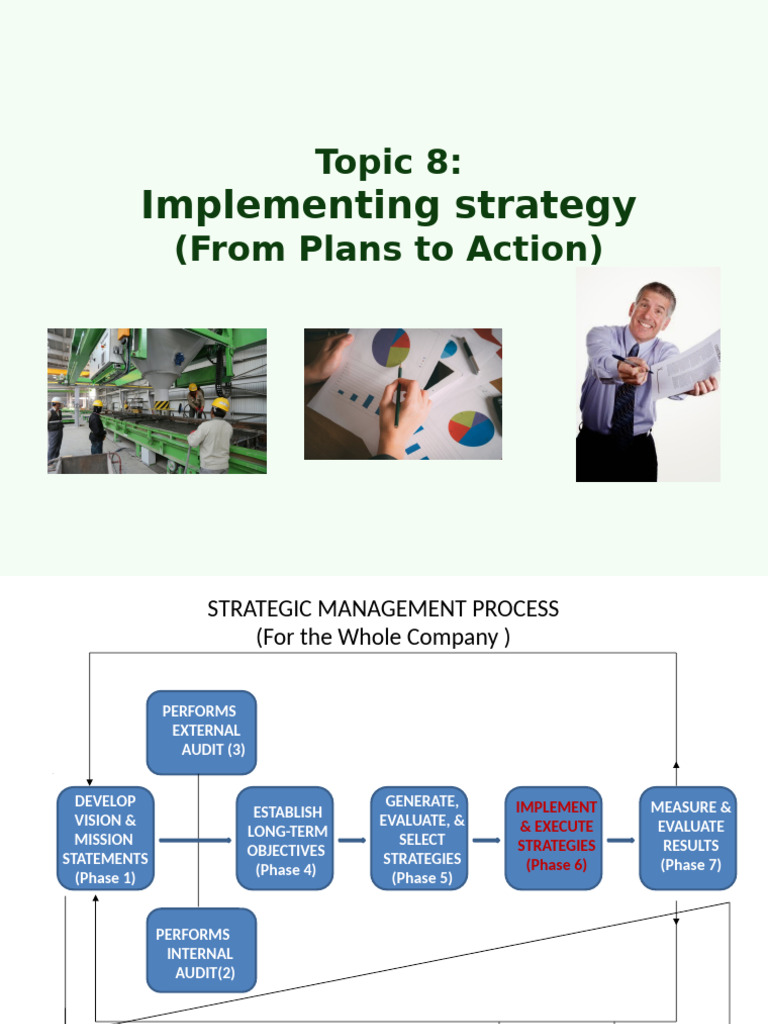 Topic 8:
Implementing strategy
(From Plans to Action)

STRATEGIC MANAGEMENT PROCESS
(For the Whole Company )

PERFORMS EXTERNAL AUDIT (3)

DEVELOP VISION & MISSION STATEMENTS (Phase 1)

ESTABLISH LONG-TERM OBJECTIVES (Phase 4)

GENERATE, EVALUATE, & SELECT STRATEGIES (Phase 5)

IMPLEMENT & EXECUTE STRATEGIES (Phase 6)

MEASURE & EVALUATE RESULTS (Phase 7)

PERFORMS INTERNAL AUDIT(2)